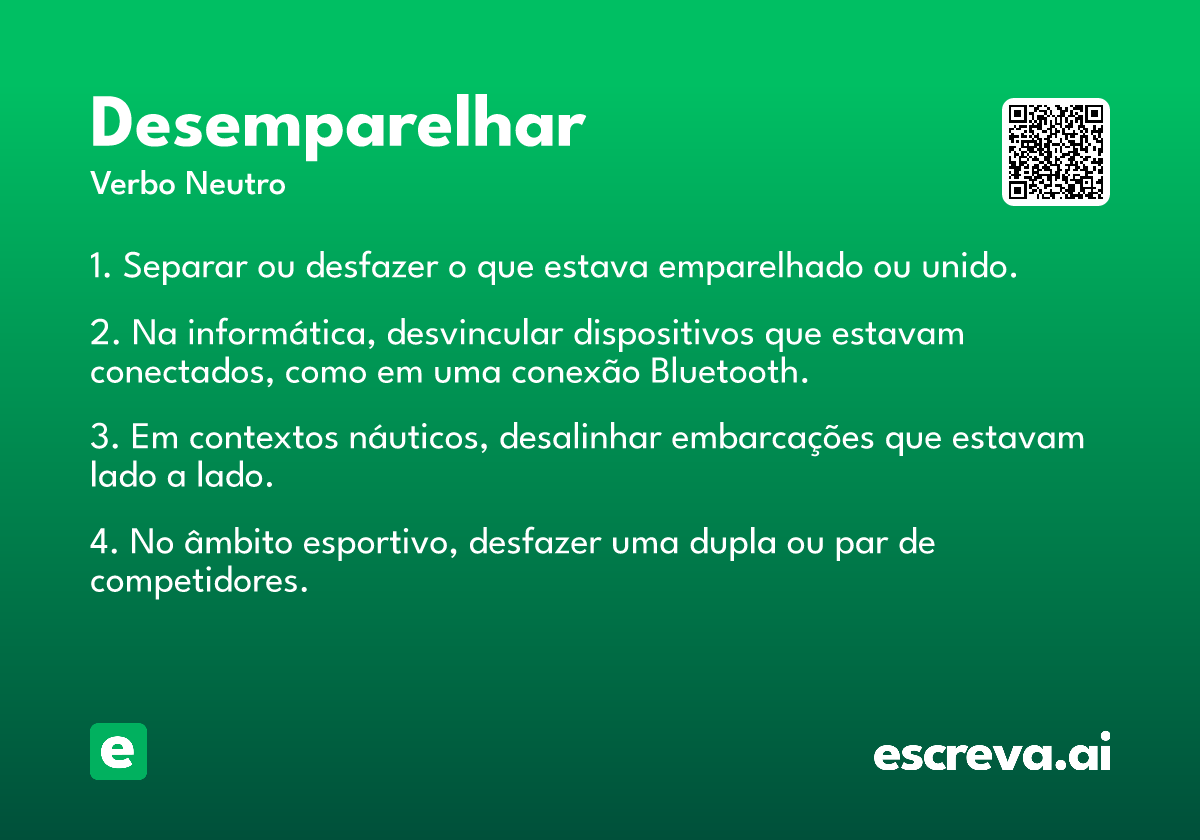 Desemparelhar
Verbo Neutro

1. Separar ou desfazer o que estava emparelhado ou unido.

2. Na informática, desvincular dispositivos que estavam conectados, como em uma conexão Bluetooth.

3. Em contextos náuticos, desalinhar embarcações que estavam lado a lado.

4. No âmbito esportivo, desfazer uma dupla ou par de competidores.

e

escreva.ai